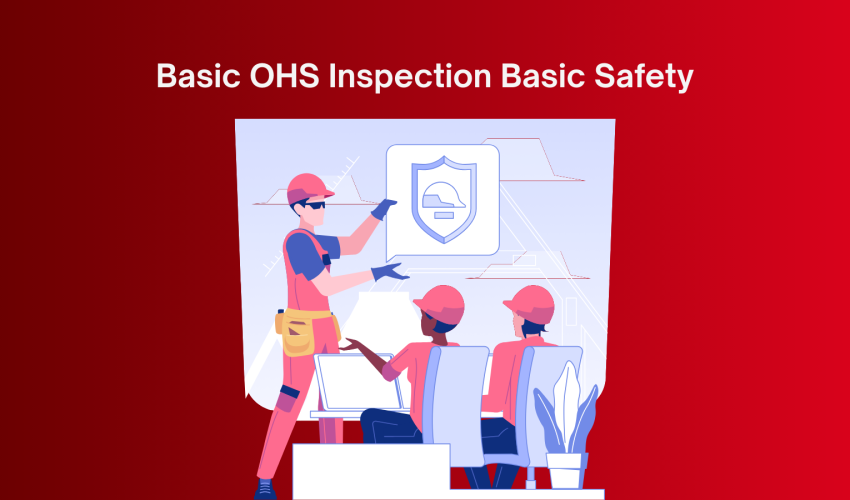 Basic OHS Inspection Basic Safety